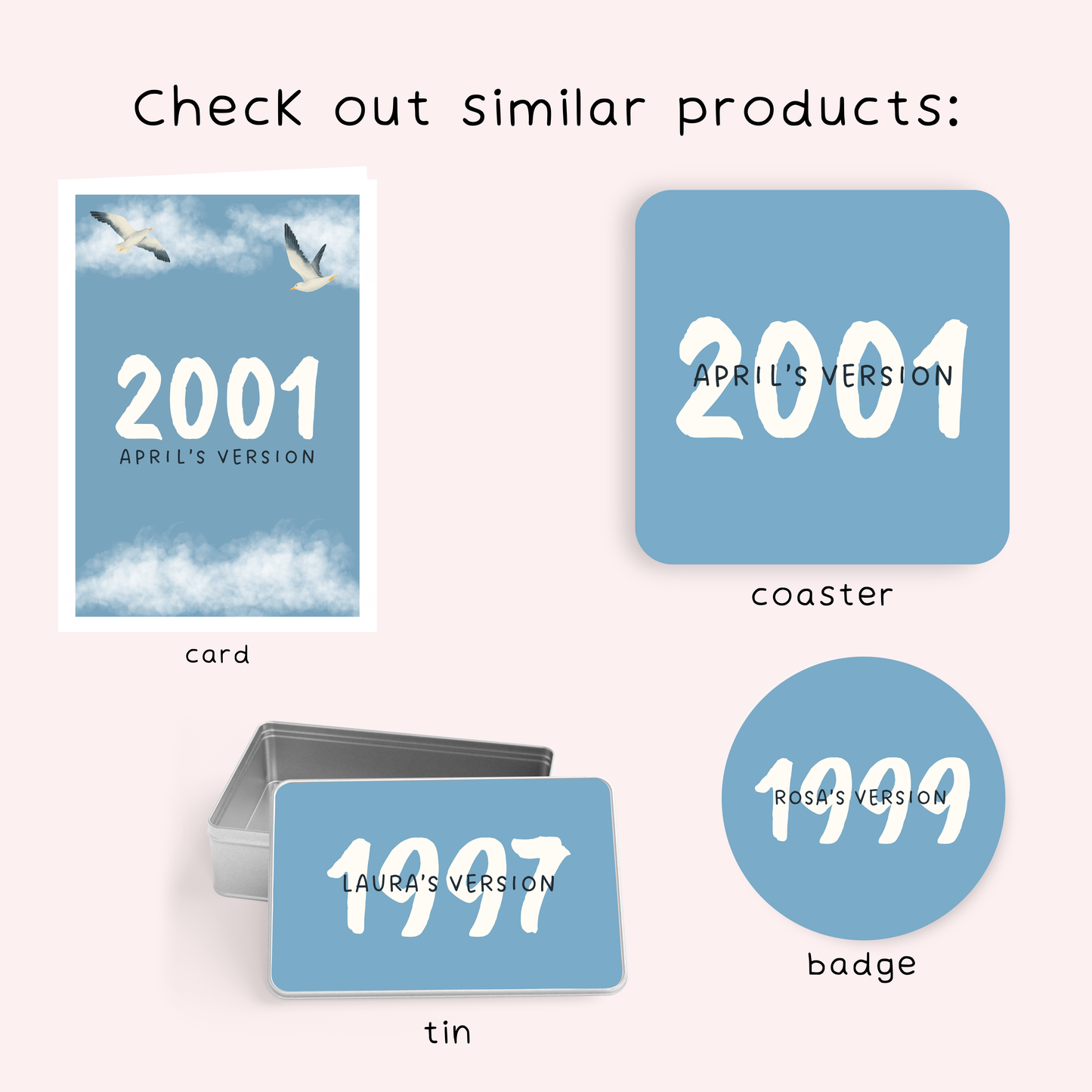 Check out similar products:

2001
APRIL'S VERSION

card

2001
APRIL'S VERSION

coaster

1997
LAURA'S VERSION

tin

1999
ROSA'S VERSION

badge